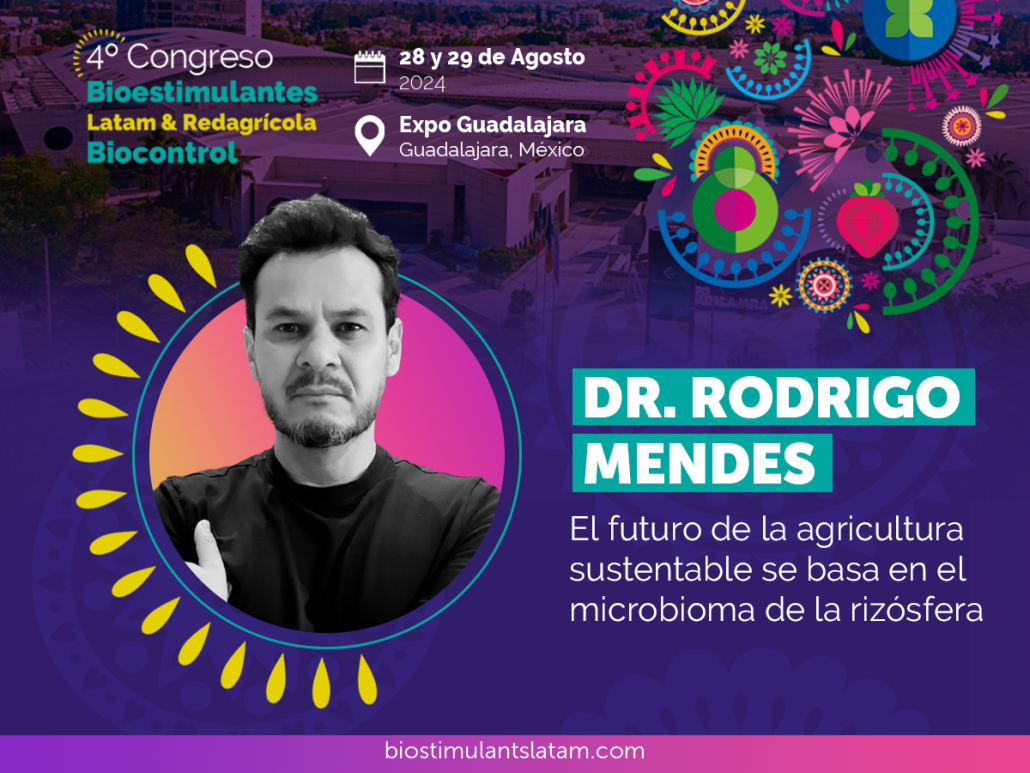 4° Congreso
Bioestimulantes
Latam & Redagrícola
Biocontrol

28 y 29 de Agosto
2024

Expo Guadalajara
Guadalajara, México

DR. RODRIGO MENDES

El futuro de la agricultura sustentable se basa en el microbioma de la rizósfera

biostimulantslatam.com